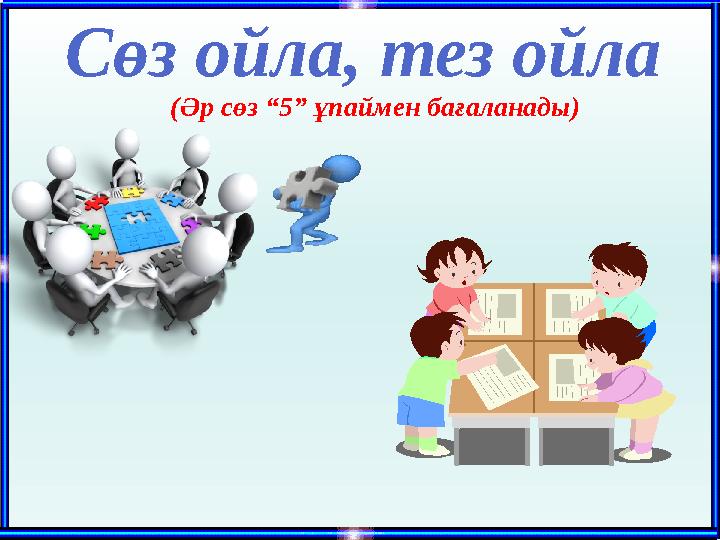 Сөз ойла, тез ойла

(Әр сөз “5” ұпаймен бағаланады)